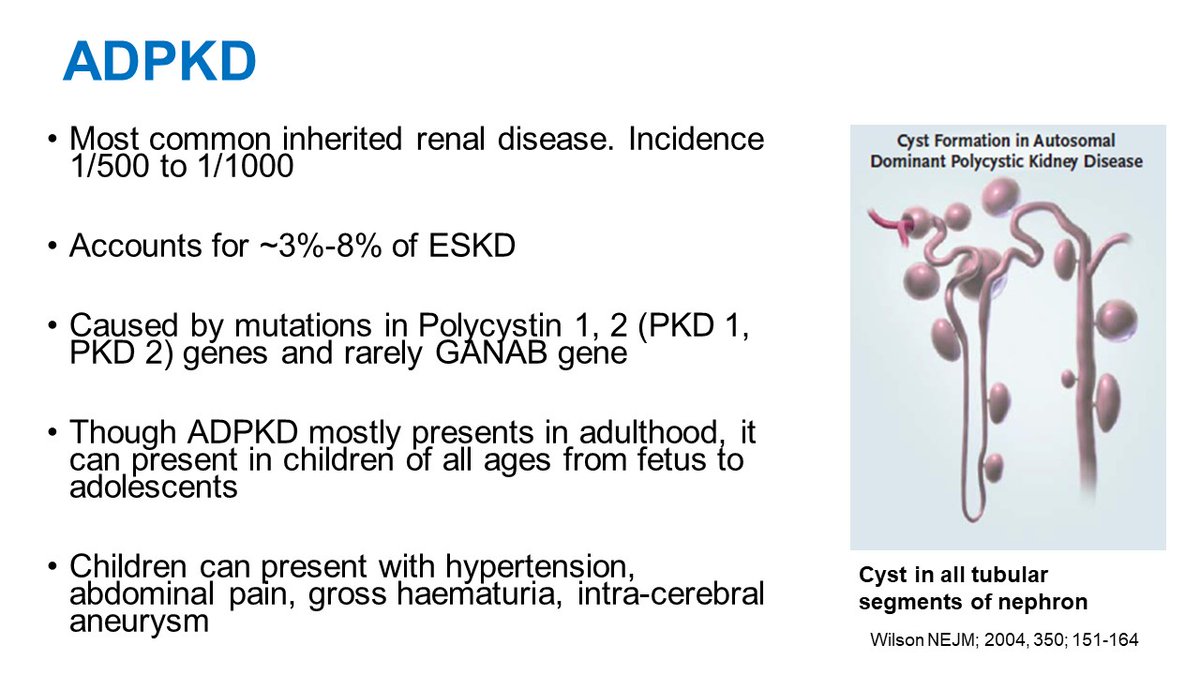 ADPKD

• Most common inherited renal disease. Incidence 1/500 to 1/1000

• Accounts for ~3%-8% of ESKD

• Caused by mutations in Polycystin 1, 2 (PKD 1, PKD 2) genes and rarely GANAB gene

• Though ADPKD mostly presents in adulthood, it can present in children of all ages from fetus to adolescents

• Children can present with hypertension, abdominal pain, gross haematuria, intra-cerebral aneurysm

Cyst Formation in Autosomal Dominant Polycystic Kidney Disease

Cyst in all tubular segments of nephron

Wilson NEJM; 2004, 350; 151-164